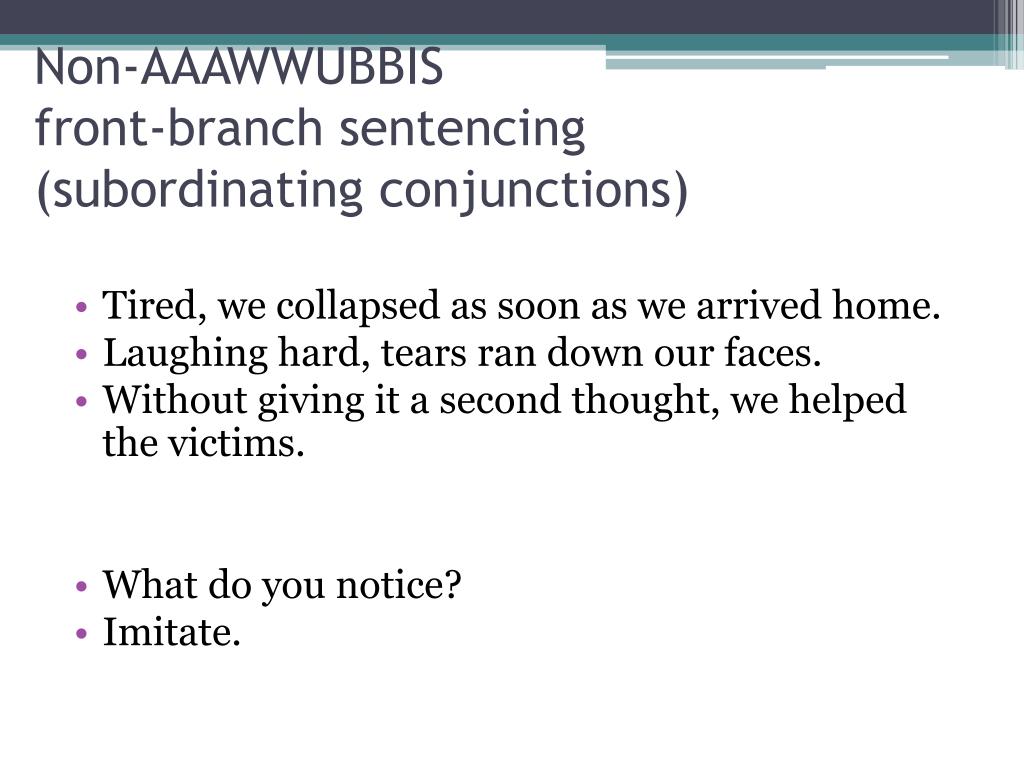 Non-AAAWWUBBIS
front-branch sentencing
(subordinating conjunctions)

• Tired, we collapsed as soon as we arrived home.
• Laughing hard, tears ran down our faces.
• Without giving it a second thought, we helped the victims.

• What do you notice?
• Imitate.